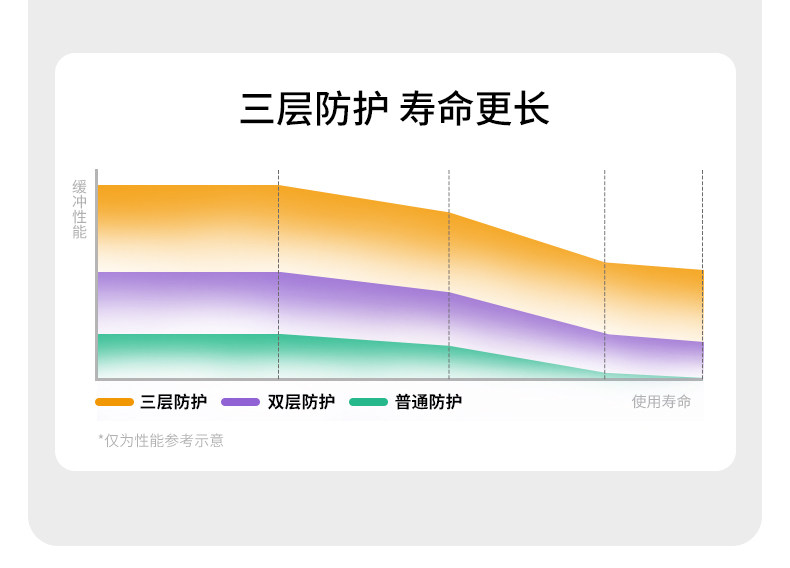 三层防护 寿命更长

缓冲性能

三层防护 双层防护 普通防护

使用寿命

*仅为性能参考示意